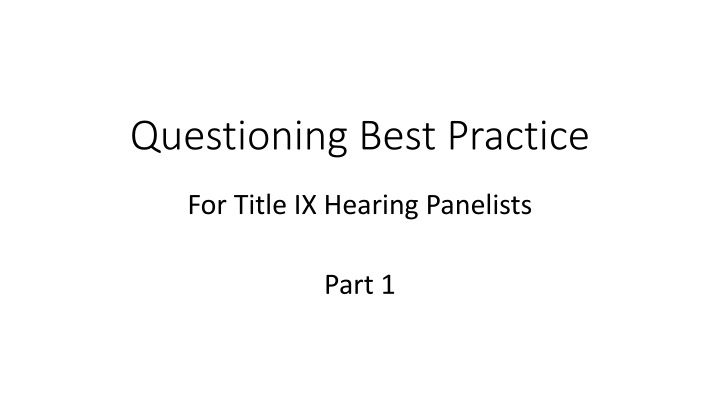 Questioning Best Practice

For Title IX Hearing Panelists

Part 1